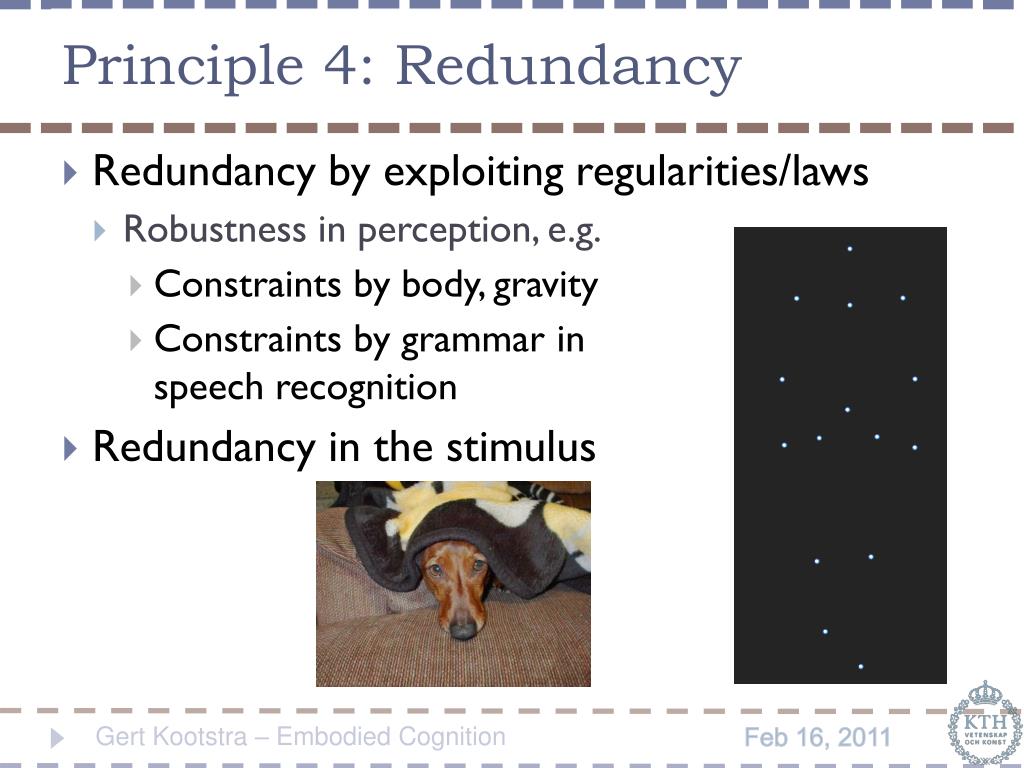 Principle 4: Redundancy

Redundancy by exploiting regularities/laws

Robustness in perception, e.g.

Constraints by body, gravity

Constraints by grammar in speech recognition

Redundancy in the stimulus

Gert Kootstra – Embodied Cognition

Feb 16, 2011

KTH VETENSKAP OCH KONST